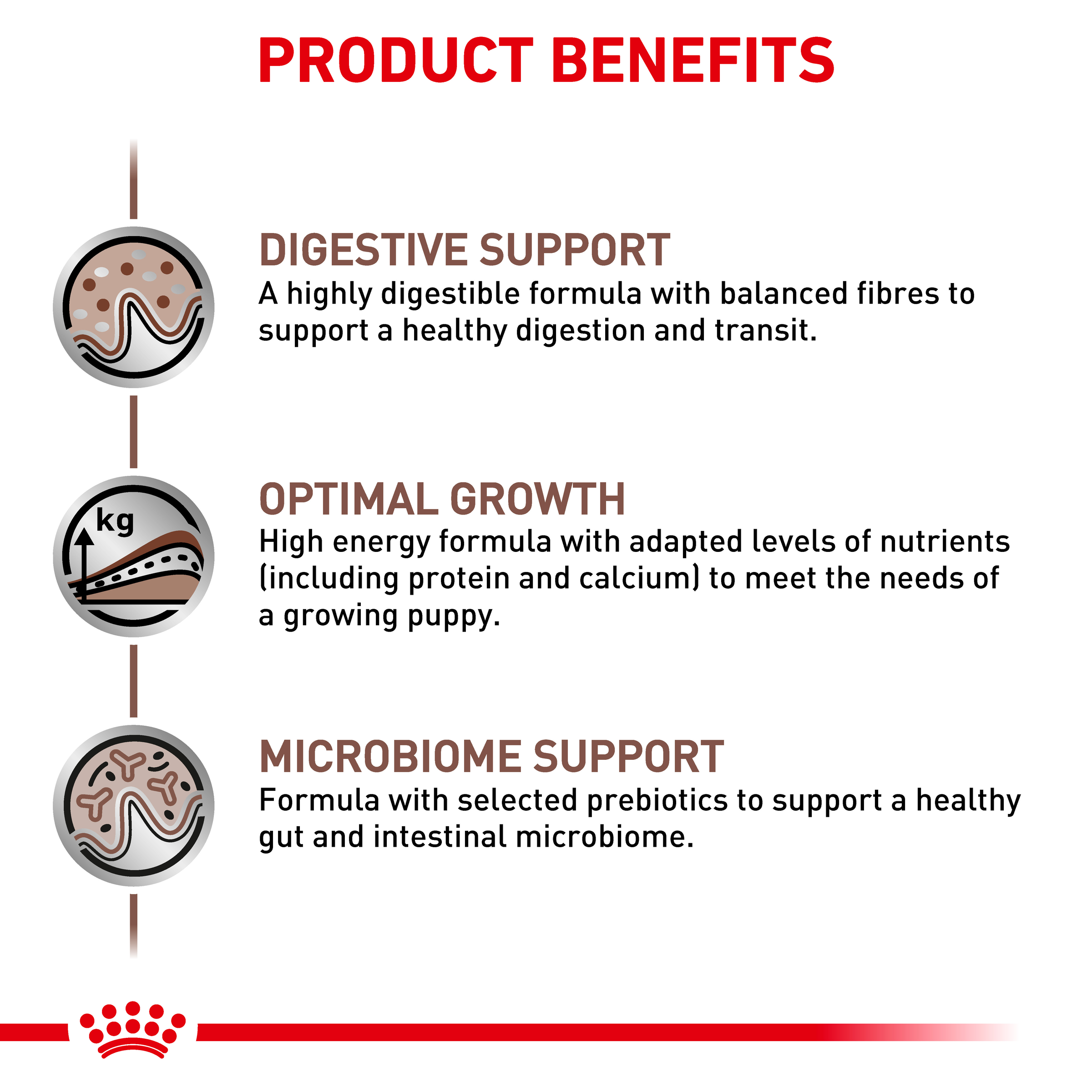 PRODUCT BENEFITS

DIGESTIVE SUPPORT
A highly digestible formula with balanced fibres to support a healthy digestion and transit.

kg

OPTIMAL GROWTH
High energy formula with adapted levels of nutrients (including protein and calcium) to meet the needs of a growing puppy.

MICROBIOME SUPPORT
Formula with selected prebiotics to support a healthy gut and intestinal microbiome.